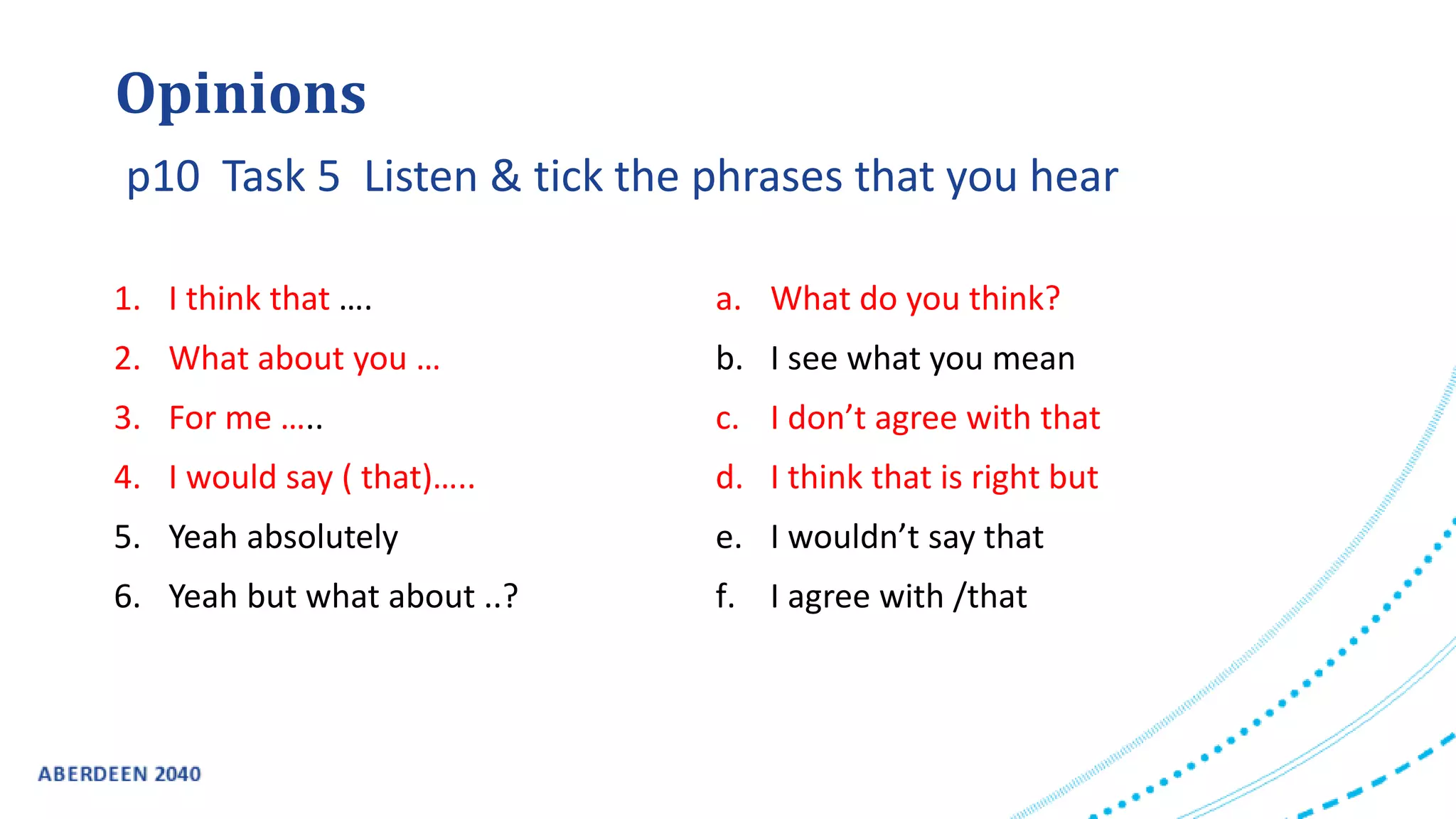 Opinions

p10 Task 5 Listen & tick the phrases that you hear

1. I think that ….
2. What about you …
3. For me …..
4. I would say ( that)…..
5. Yeah absolutely
6. Yeah but what about ..?

a. What do you think?
b. I see what you mean
c. I don’t agree with that
d. I think that is right but
e. I wouldn’t say that
f. I agree with /that

ABERDEEN 2040